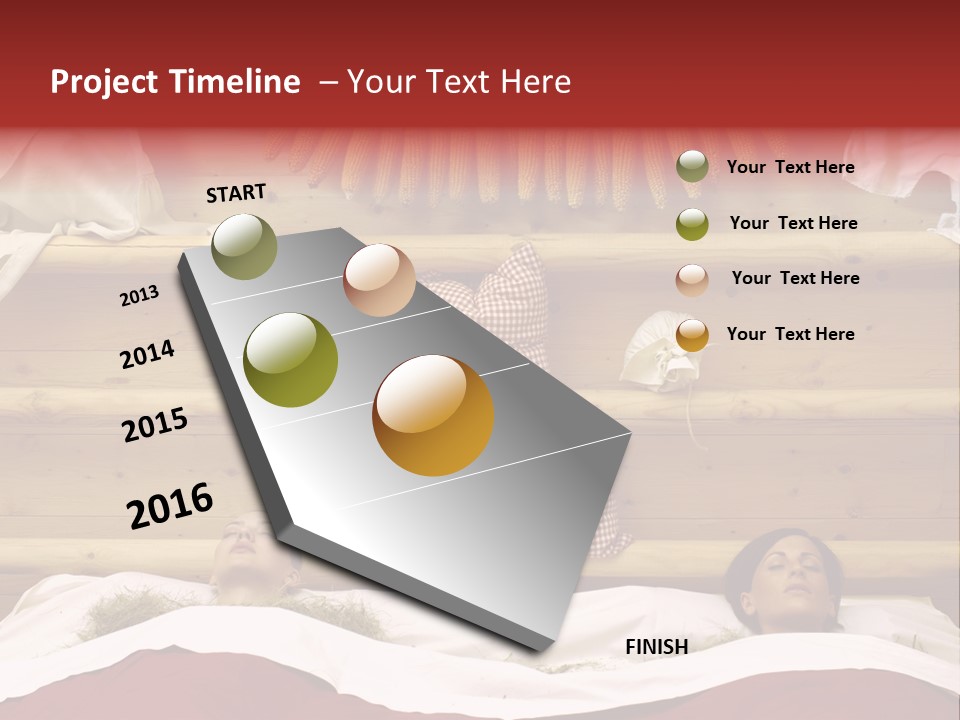 Project Timeline – Your Text Here

START

2013

2014

2015

2016

FINISH

Your Text Here

Your Text Here

Your Text Here

Your Text Here